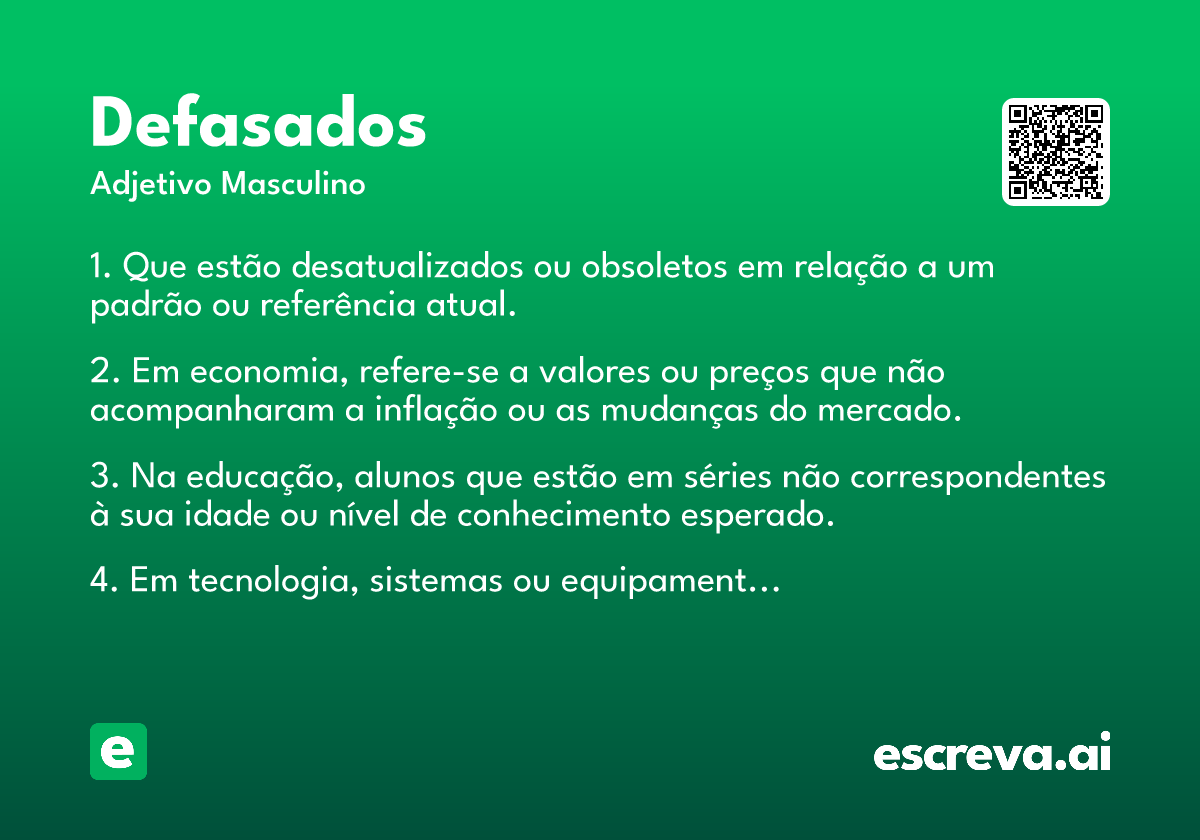 Defasados
Adjetivo Masculino

1. Que estão desatualizados ou obsoletos em relação a um padrão ou referência atual.

2. Em economia, refere-se a valores ou preços que não acompanharam a inflação ou as mudanças do mercado.

3. Na educação, alunos que estão em séries não correspondentes à sua idade ou nível de conhecimento esperado.

4. Em tecnologia, sistemas ou equipament…

e

escreva.ai